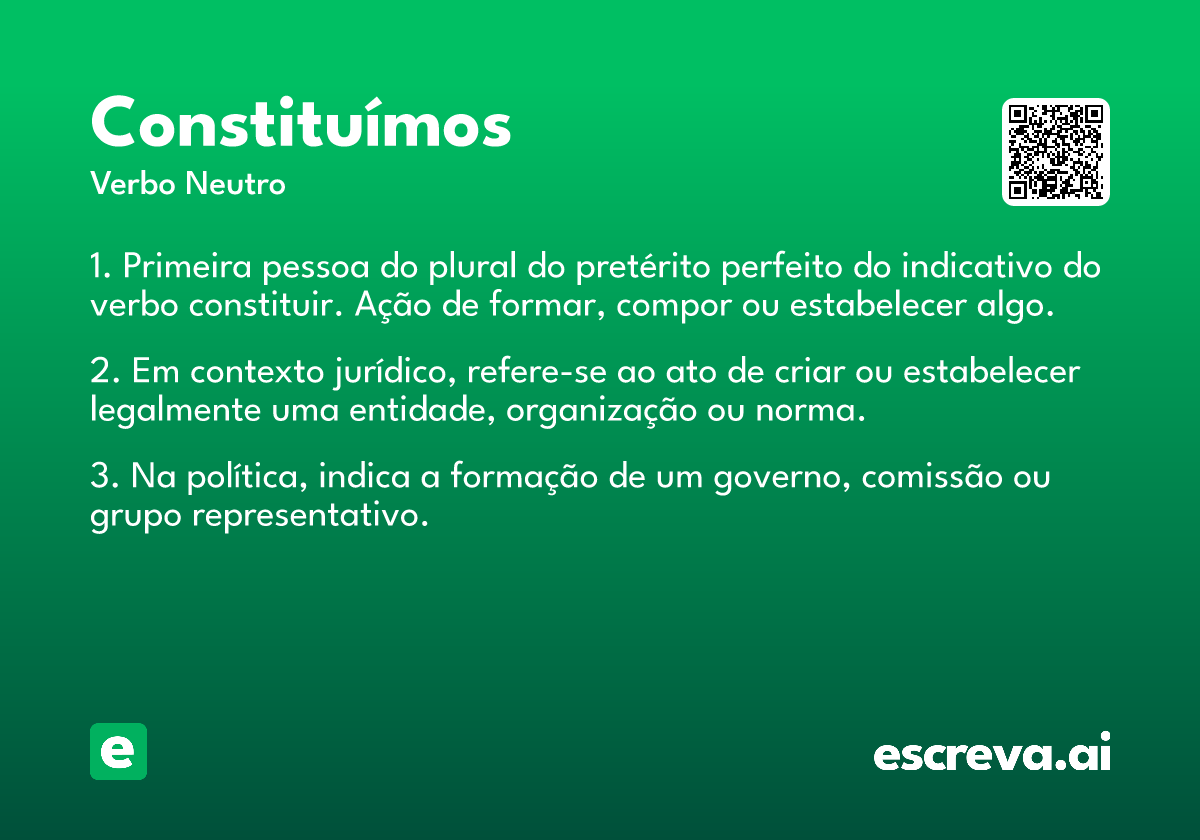 Constituímos

Verbo Neutro

1. Primeira pessoa do plural do pretérito perfeito do indicativo do verbo constituir. Ação de formar, compor ou estabelecer algo.

2. Em contexto jurídico, refere-se ao ato de criar ou estabelecer legalmente uma entidade, organização ou norma.

3. Na política, indica a formação de um governo, comissão ou grupo representativo.

e

escreva.ai